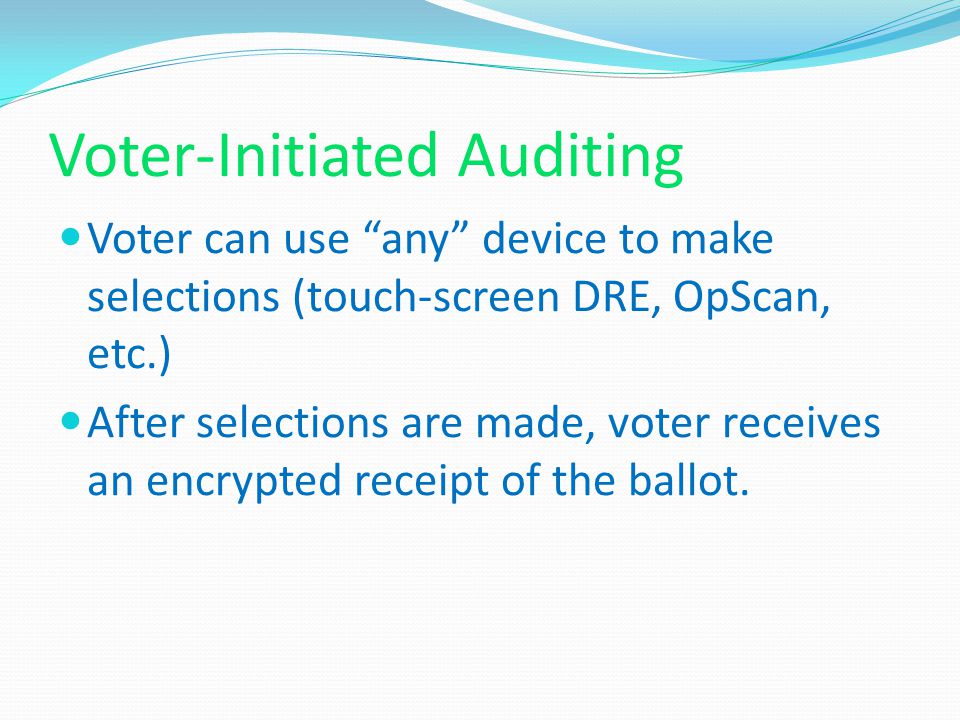 Voter-Initiated Auditing

- Voter can use “any” device to make selections (touch-screen DRE, OpScan, etc.)
- After selections are made, voter receives an encrypted receipt of the ballot.